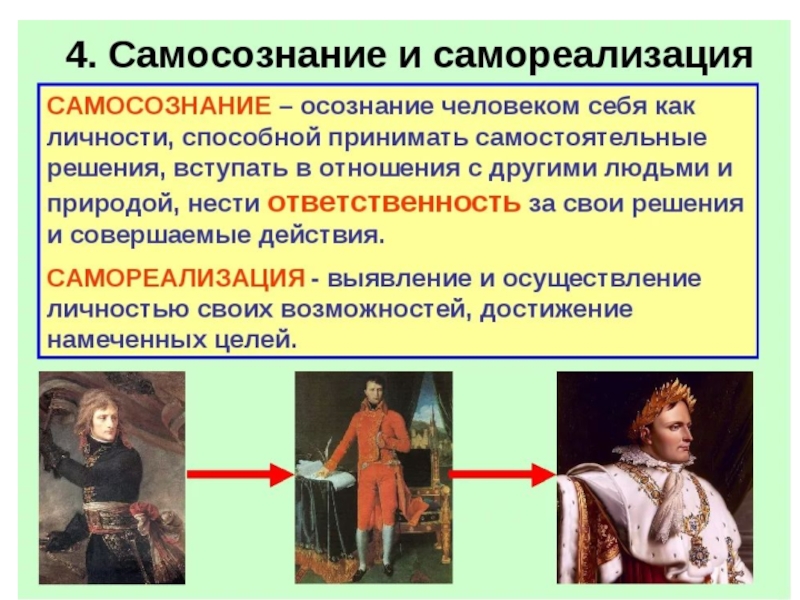 4. Самосознание и самореализация

САМОСОЗНАНИЕ – осознание человеком себя как личности, способной принимать самостоятельные решения, вступать в отношения с другими людьми и природой, нести ответственность за свои решения и совершаемые действия.

САМОРЕАЛИЗАЦИЯ - выявление и осуществление личностью своих возможностей, достижение намеченных целей.